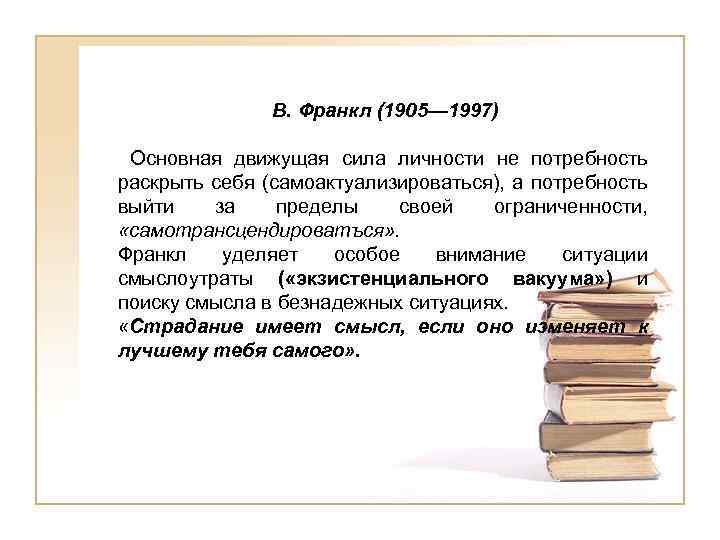 В. Франкл (1905—1997)

Основная движущая сила личности не потребность раскрыть себя (самоактуализироваться), а потребность выйти за пределы своей ограниченности, «самотрансцендироватъся».
Франкл уделяет особое внимание ситуации смыслоутраты («экзистенциального вакуума») и поиску смысла в безнадежных ситуациях.
«Страдание имеет смысл, если оно изменяет к лучшему тебя самого».